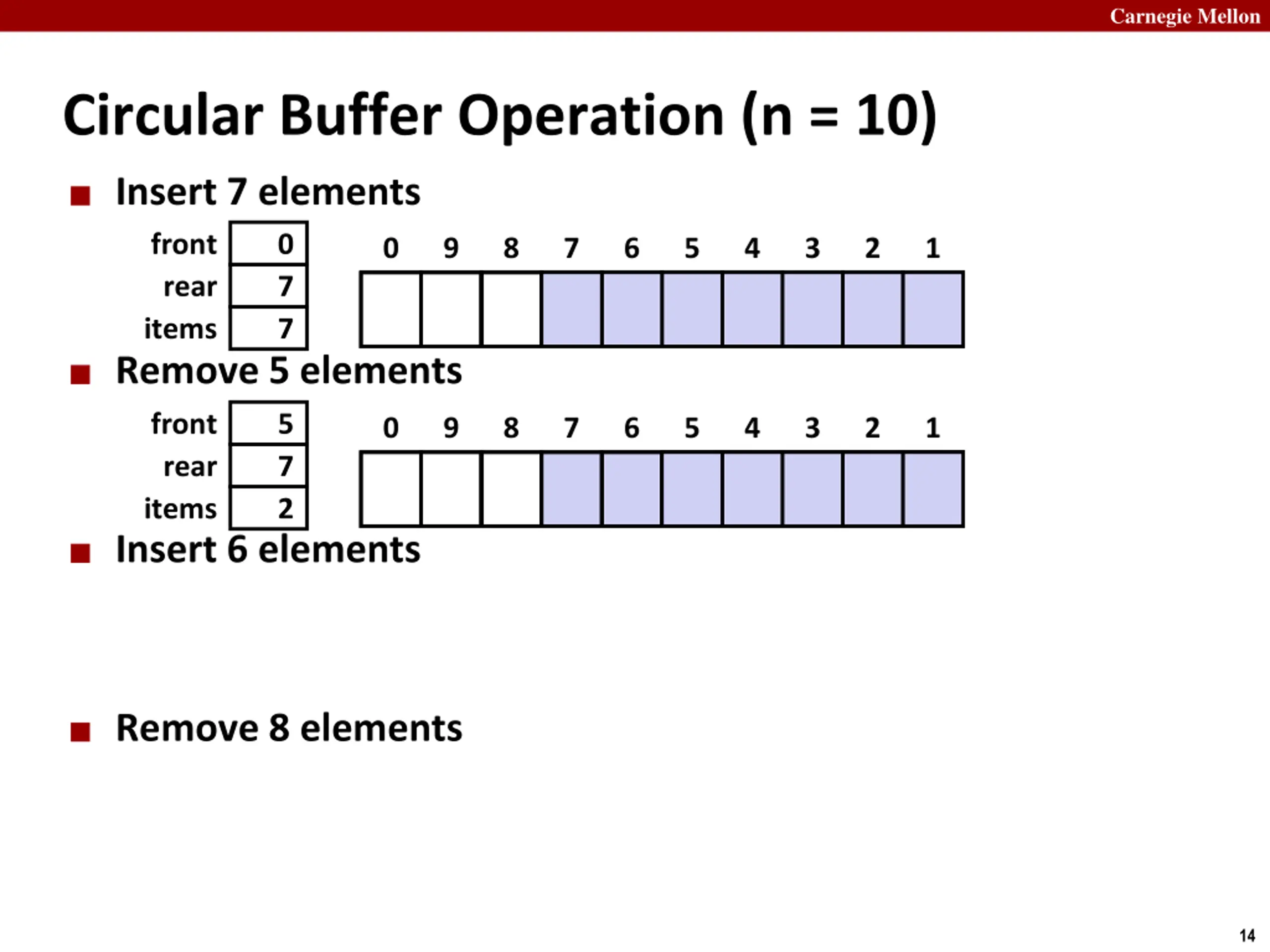 Carnegie Mellon

Circular Buffer Operation (n = 10)

■ Insert 7 elements

front 0
rear 7
items 7

0 9 8 7 6 5 4 3 2 1

■ Remove 5 elements

front 5
rear 7
items 2

0 9 8 7 6 5 4 3 2 1

■ Insert 6 elements

■ Remove 8 elements

14